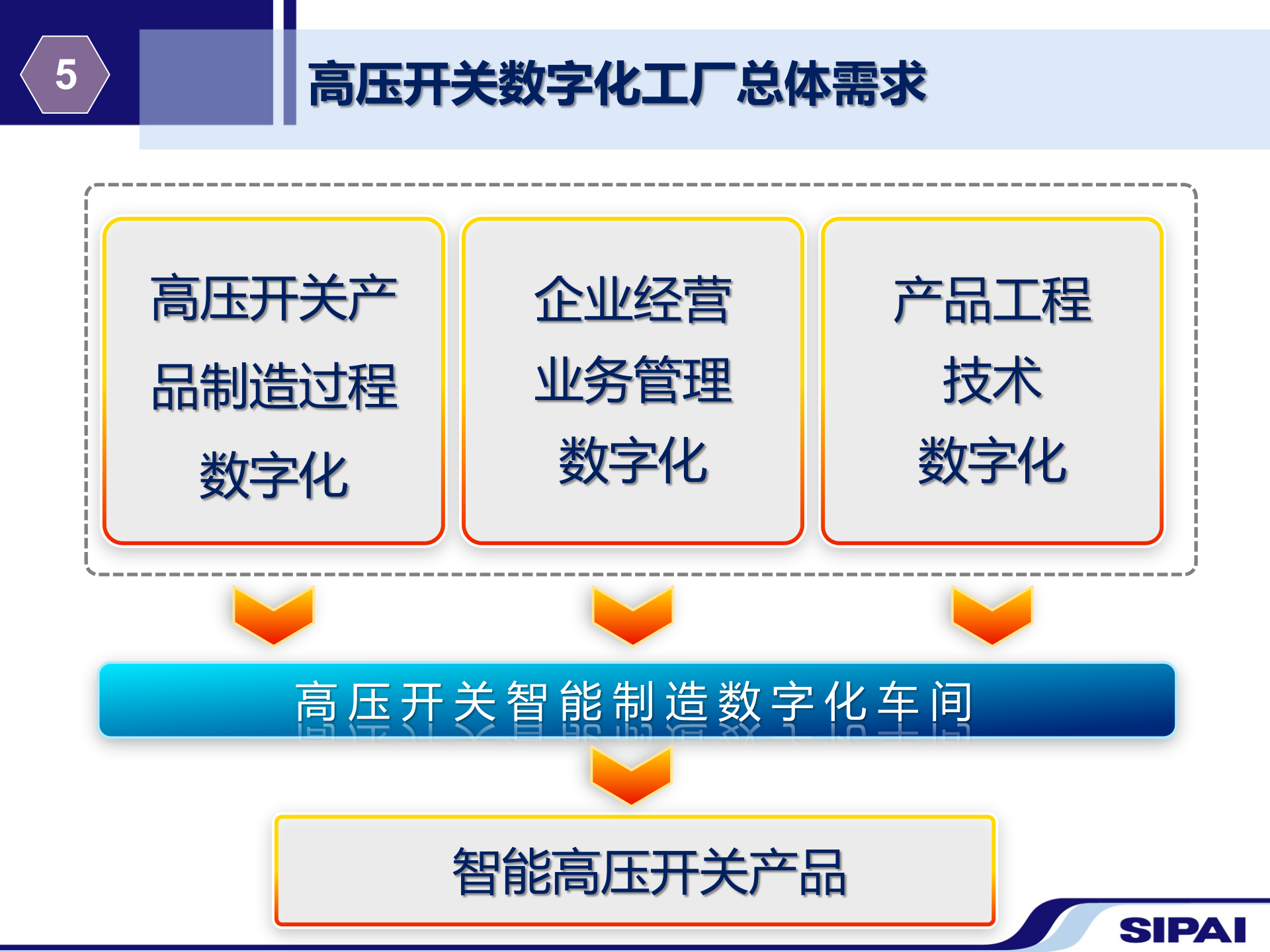 5

高压开关数字化工厂总体需求

高压开关产品制造过程数字化

企业经营业务管理数字化

产品工程技术数字化

高压开关智能制造数字化车间

智能高压开关产品

SIPAI